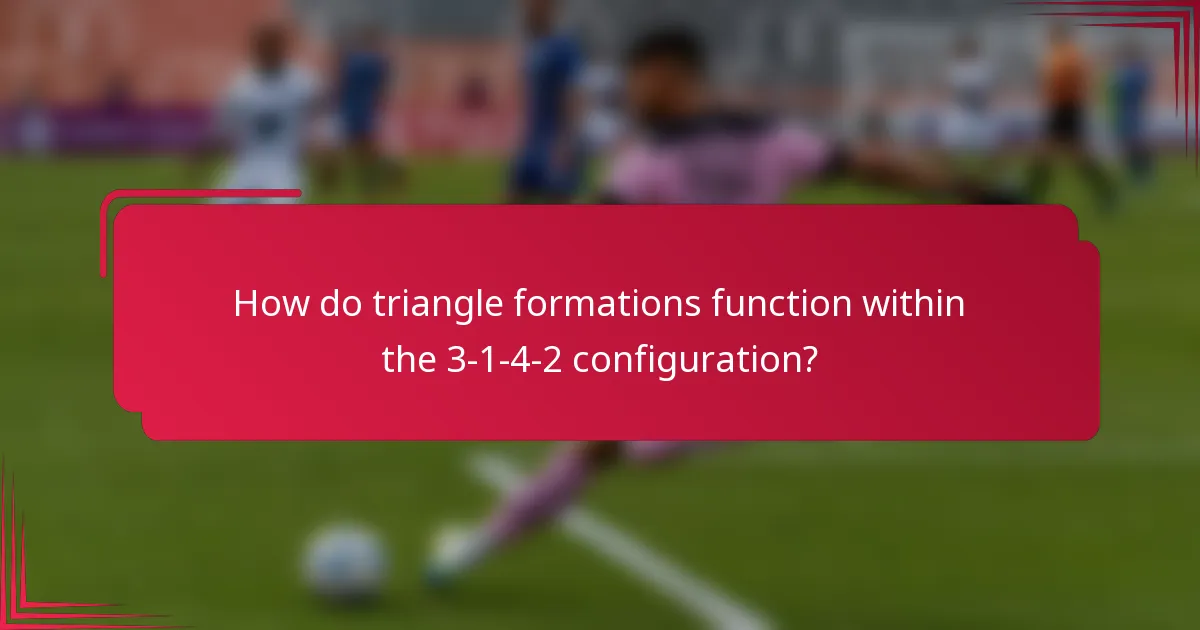 How do triangle formations function within the 3-1-4-2 configuration?